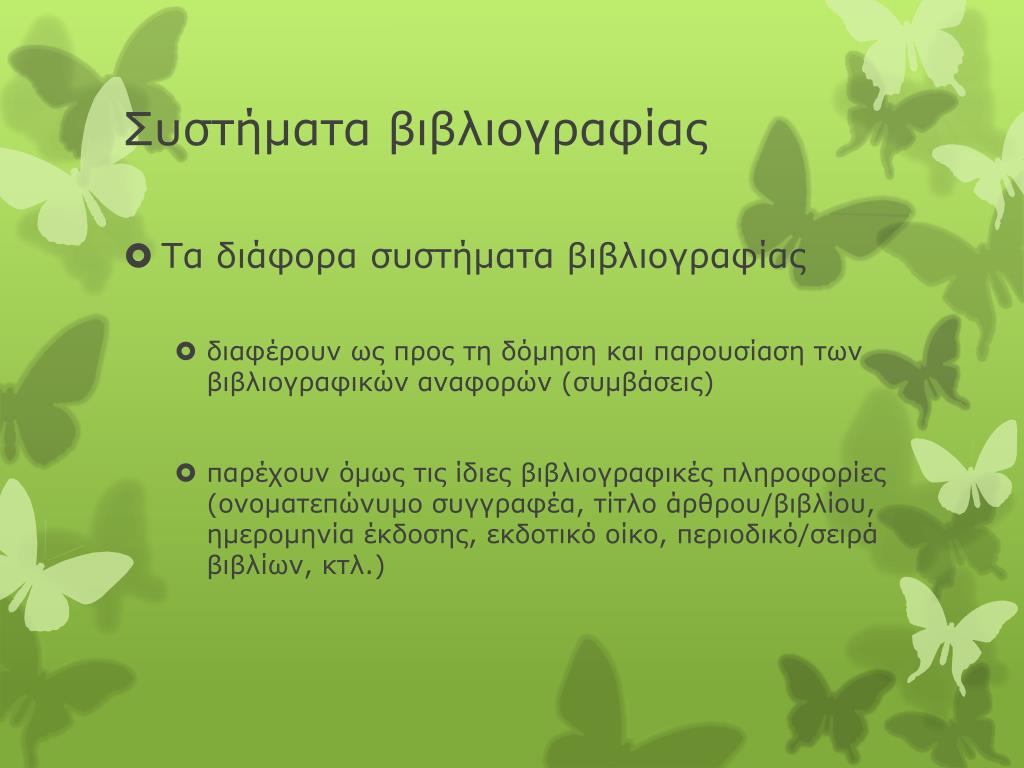 Συστήματα βιβλιογραφίας

Τα διάφορα συστήματα βιβλιογραφίας

διαφέρουν ως προς τη δόμηση και παρουσίαση των βιβλιογραφικών αναφορών (συμβάσεις)

παρέχουν όμως τις ίδιες βιβλιογραφικές πληροφορίες (ονοματεπώνυμο συγγραφέα, τίτλο άρθρου/βιβλίου, ημερομηνία έκδοσης, εκδοτικό οίκο, περιοδικό/σειρά βιβλίων, κτλ.)